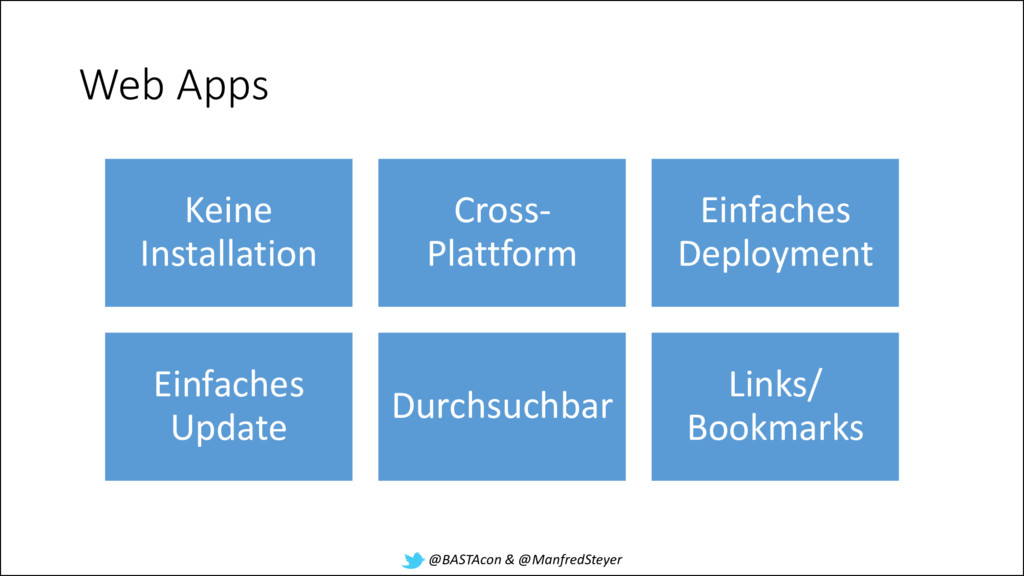 Web Apps

Keine Installation

Cross-Plattform

Einfaches Deployment

Einfaches Update

Durchsuchbar

Links/ Bookmarks

@BASTAcon & @ManfredSteyer